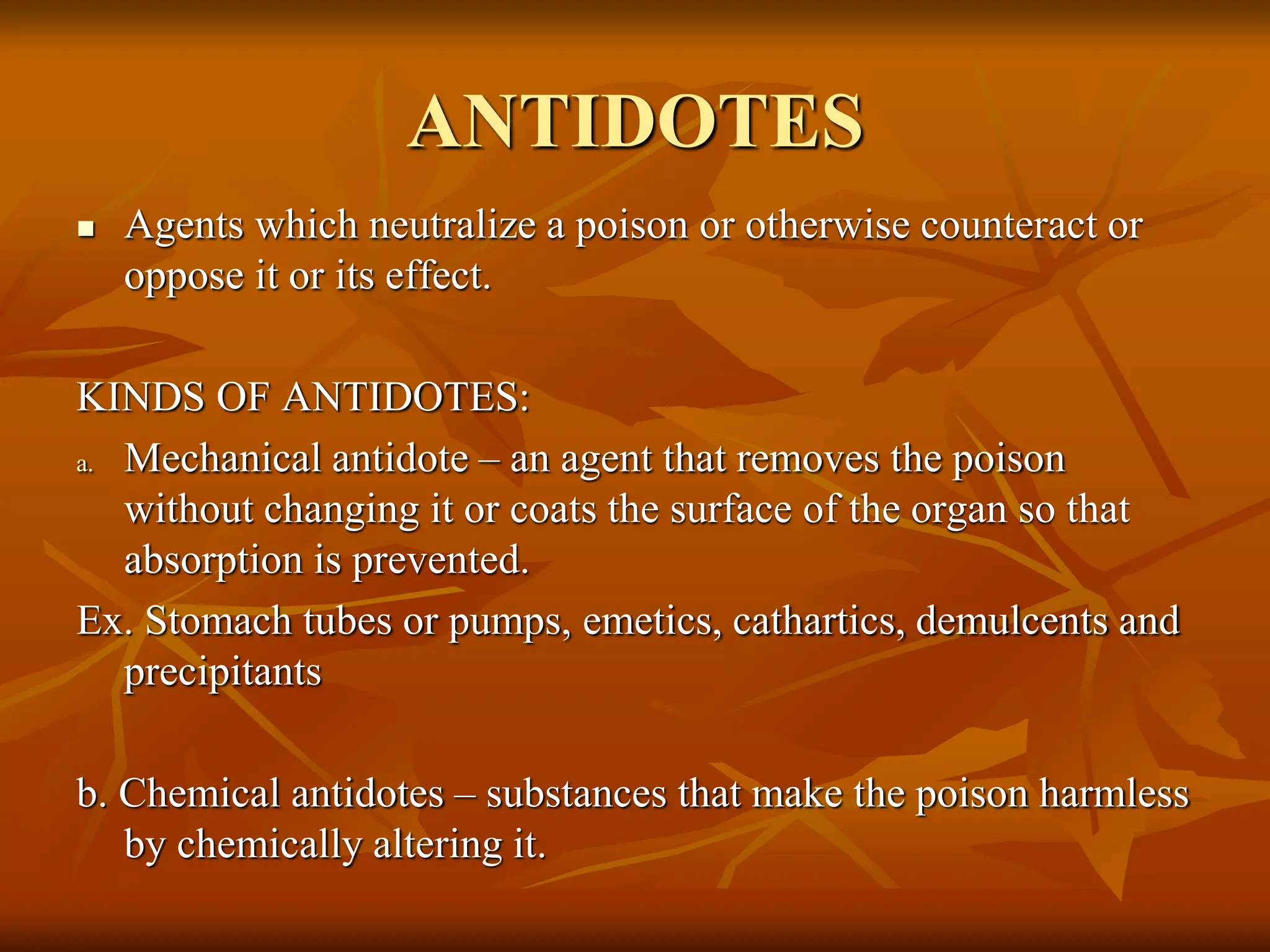 ANTIDOTES

▪ Agents which neutralize a poison or otherwise counteract or oppose it or its effect.

KINDS OF ANTIDOTES:

a. Mechanical antidote – an agent that removes the poison without changing it or coats the surface of the organ so that absorption is prevented.

Ex. Stomach tubes or pumps, emetics, cathartics, demulcents and precipitants

b. Chemical antidotes – substances that make the poison harmless by chemically altering it.